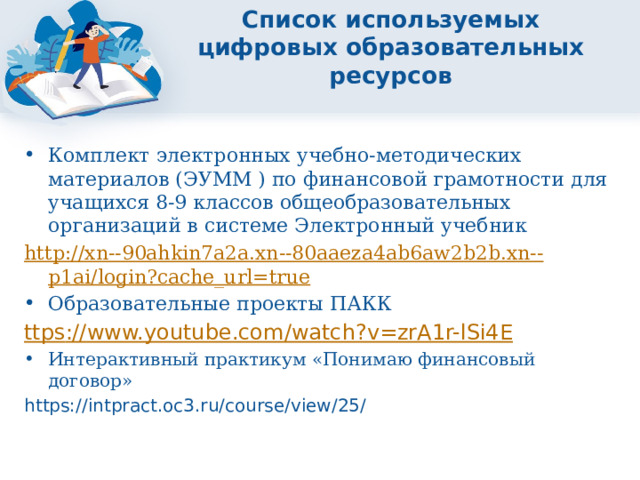 Список используемых цифровых образовательных ресурсов

• Комплект электронных учебно-методических материалов (ЭУММ ) по финансовой грамотности для учащихся 8-9 классов общеобразовательных организаций в системе Электронный учебник

http://xn--90ahkin7a2a.xn--80aaeza4ab6aw2b2b.xn--p1ai/login?cache_url=true

• Образовательные проекты ПАКК

ttps://www.youtube.com/watch?v=zrA1r-lSi4E

• Интерактивный практикум «Понимаю финансовый договор»

https://intpract.oc3.ru/course/view/25/